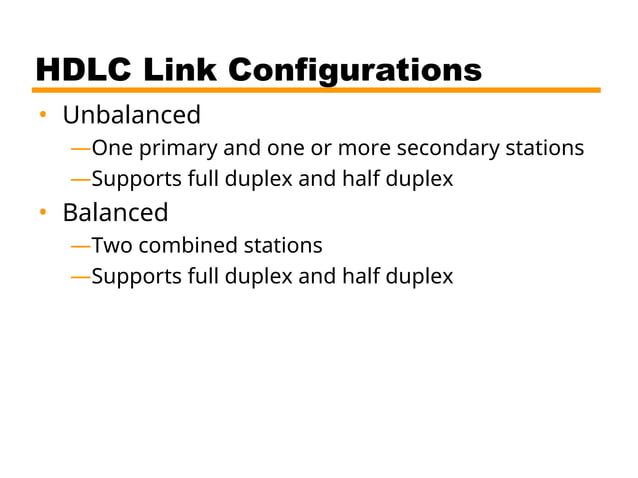 HDLC Link Configurations

• Unbalanced
—One primary and one or more secondary stations
—Supports full duplex and half duplex
• Balanced
—Two combined stations
—Supports full duplex and half duplex